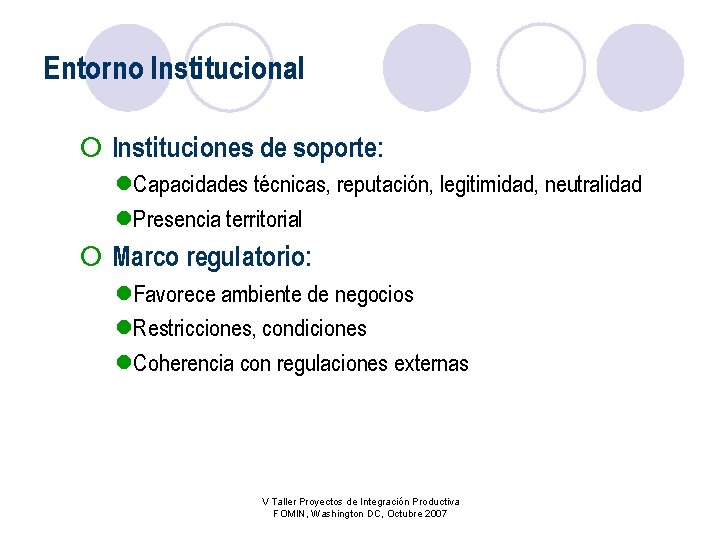 Entorno Institucional

Instituciones de soporte:

Capacidades técnicas, reputación, legitimidad, neutralidad

Presencia territorial

Marco regulatorio:

Favorece ambiente de negocios

Restricciones, condiciones

Coherencia con regulaciones externas

V Taller Proyectos de Integración Productiva
FOMIN, Washington DC, Octubre 2007